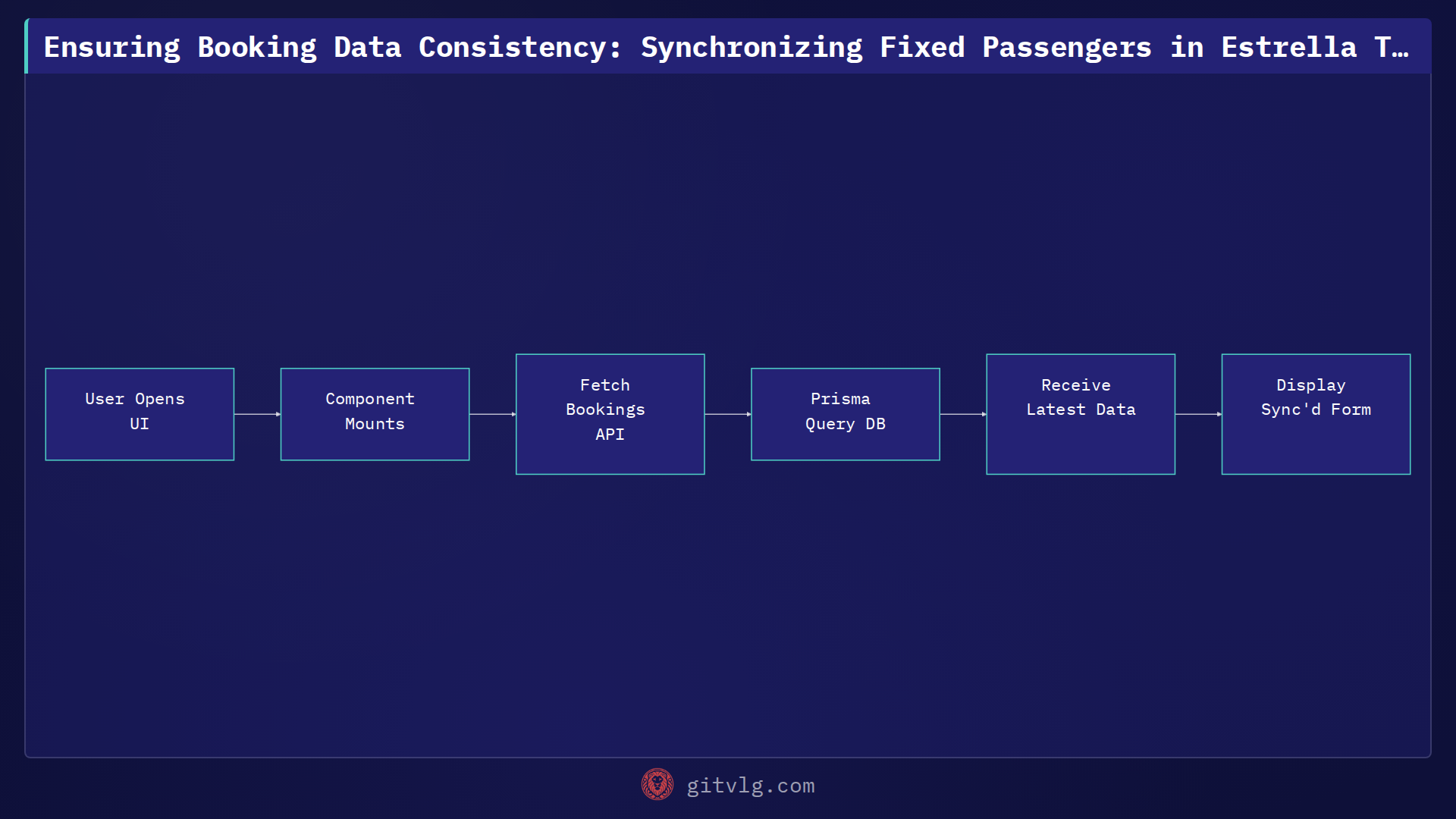 Ensuring Booking Data Consistency: Synchronizing Fixed Passengers in Estrella T…

User Opens UI

Component Mounts

Fetch Bookings API

Prisma Query DB

Receive Latest Data

Display Sync'd Form

gitvlg.com